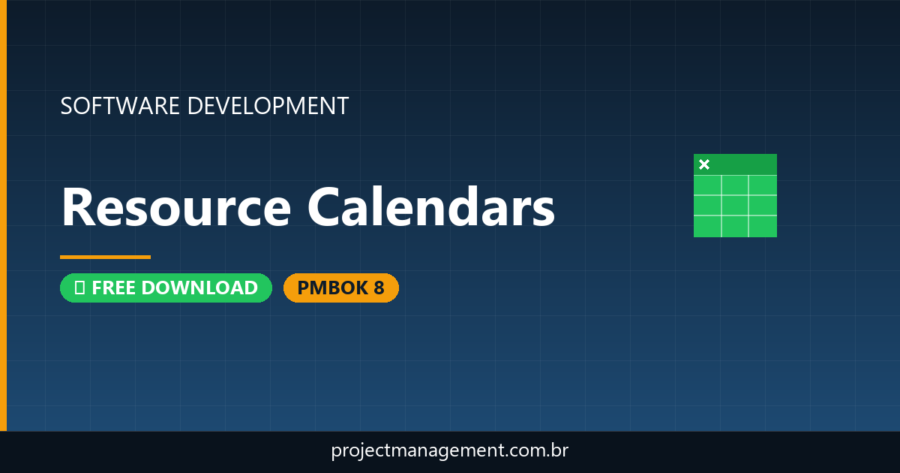 SOFTWARE DEVELOPMENT

Resource Calendars

FREE DOWNLOAD

PMBOK 8

projectmanagement.com.br